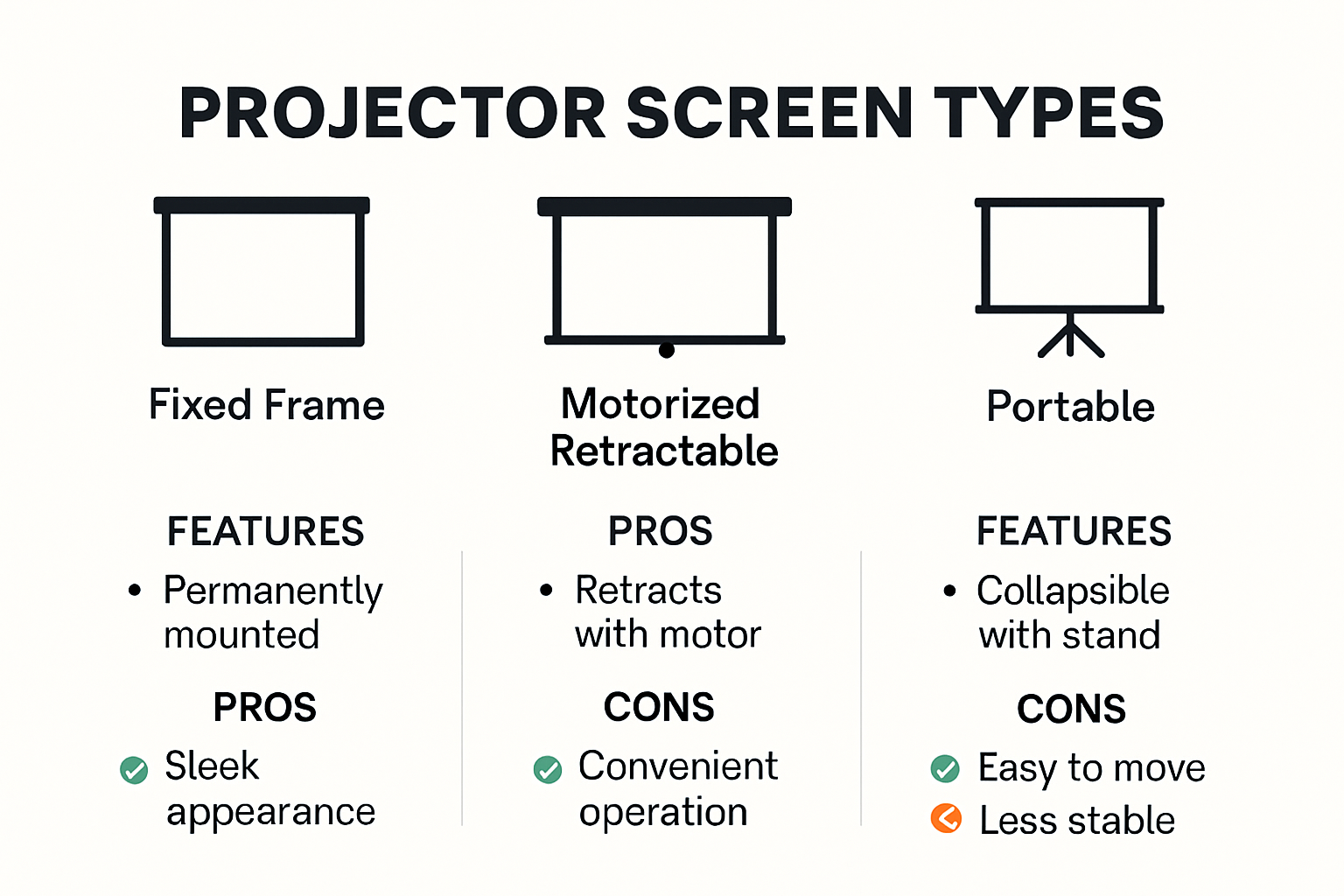 PROJECTOR SCREEN TYPES

Fixed Frame

FEATURES
• Permanently mounted

PROS
Sleek appearance

Motorized Retractable

PROS
• Retracts with motor

CONS
Convenient operation

Portable

FEATURES
• Collapsible with stand

CONS
Easy to move
Less stable